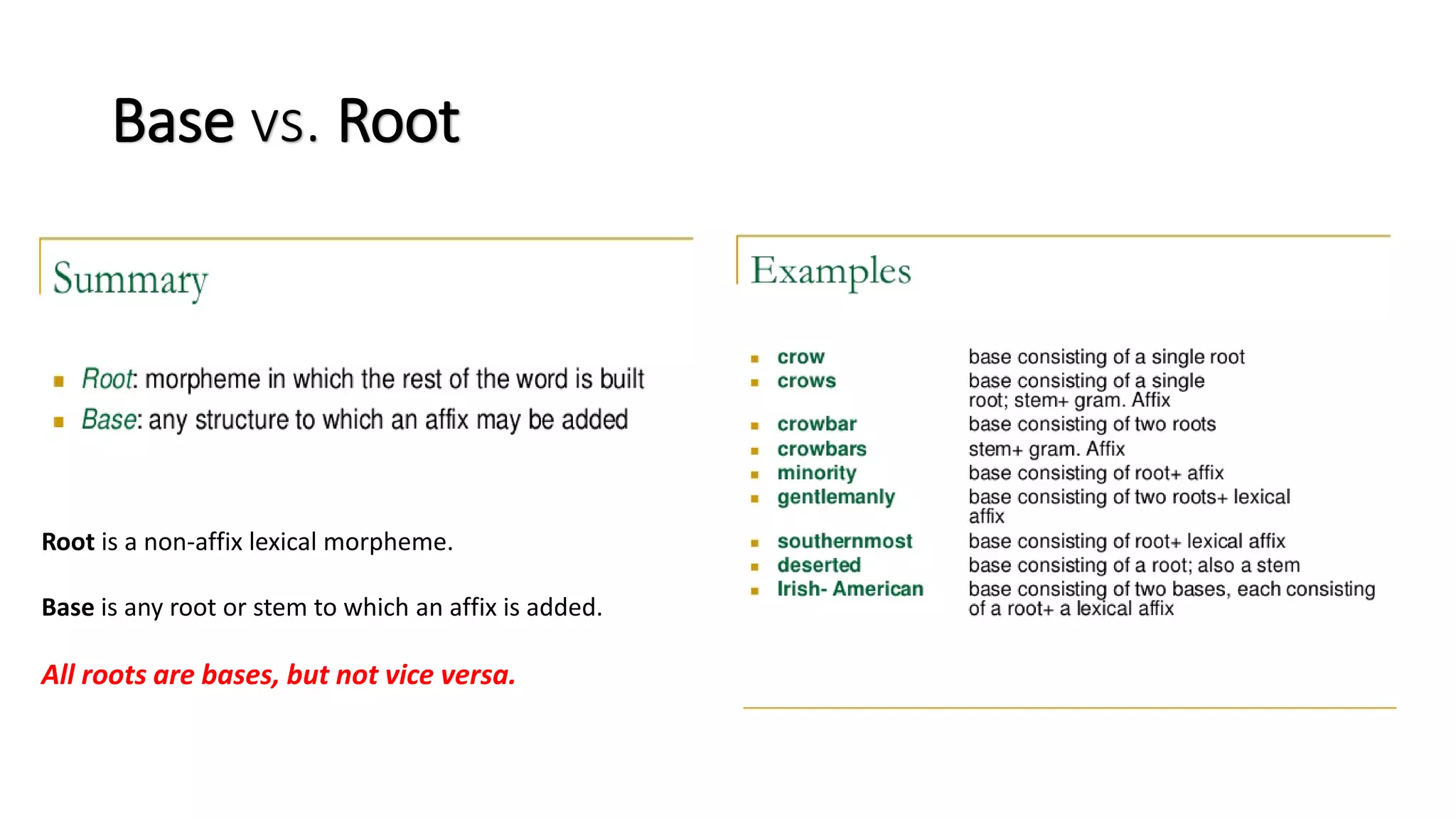 Base vs. Root

Summary

- Root: morpheme in which the rest of the word is built
- Base: any structure to which an affix may be added

Root is a non-affix lexical morpheme.

Base is any root or stem to which an affix is added.

All roots are bases, but not vice versa.

Examples

| | |
|---|---|
| crow | base consisting of a single root |
| crows | base consisting of a single root; stem+ gram. Affix |
| crowbar | base consisting of two roots |
| crowbars | stem+ gram. Affix |
| minority | base consisting of root+ affix |
| gentlemanly | base consisting of two roots+ lexical affix |
| southernmost | base consisting of root+ lexical affix |
| deserted | base consisting of a root; also a stem |
| Irish- American | base consisting of two bases, each consisting of a root+ a lexical affix |